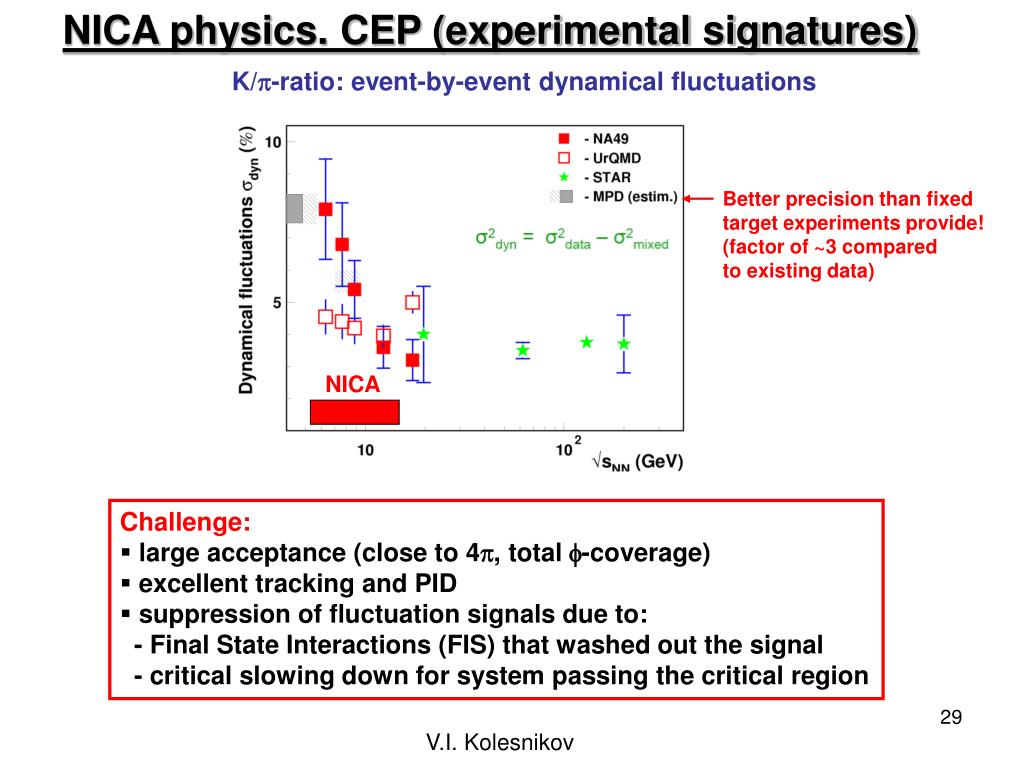 NICA physics. CEP (experimental signatures)

K/$\pi$-ratio: event-by-event dynamical fluctuations

Dynamical fluctuations $\sigma_{dyn}$ (%)

10

5

- NA49
- UrQMD
- STAR
- MPD (estim.)

$\sigma^2_{dyn} = \sigma^2_{data} - \sigma^2_{mixed}$

NICA

10

$10^2$

$\sqrt{s_{NN}}$ (GeV)

Better precision than fixed target experiments provide! (factor of ~3 compared to existing data)

Challenge:
▪ large acceptance (close to 4$\pi$, total $\phi$-coverage)
▪ excellent tracking and PID
▪ suppression of fluctuation signals due to:
- Final State Interactions (FIS) that washed out the signal
- critical slowing down for system passing the critical region

29

V.I. Kolesnikov